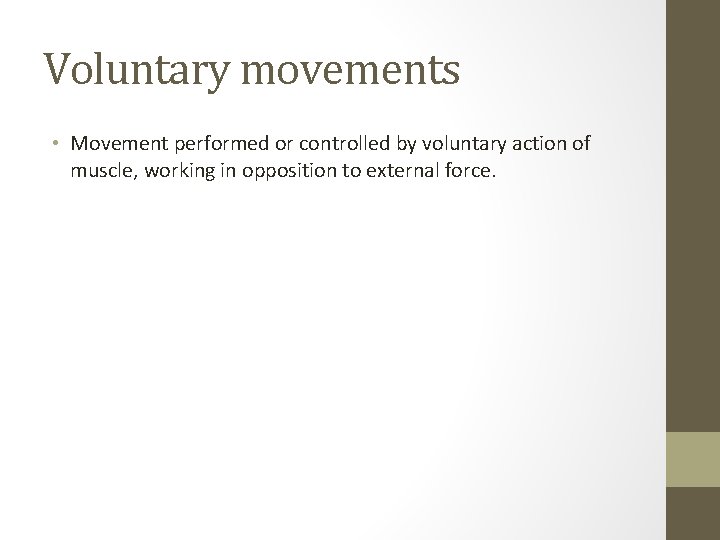 Voluntary movements

• Movement performed or controlled by voluntary action of muscle, working in opposition to external force.